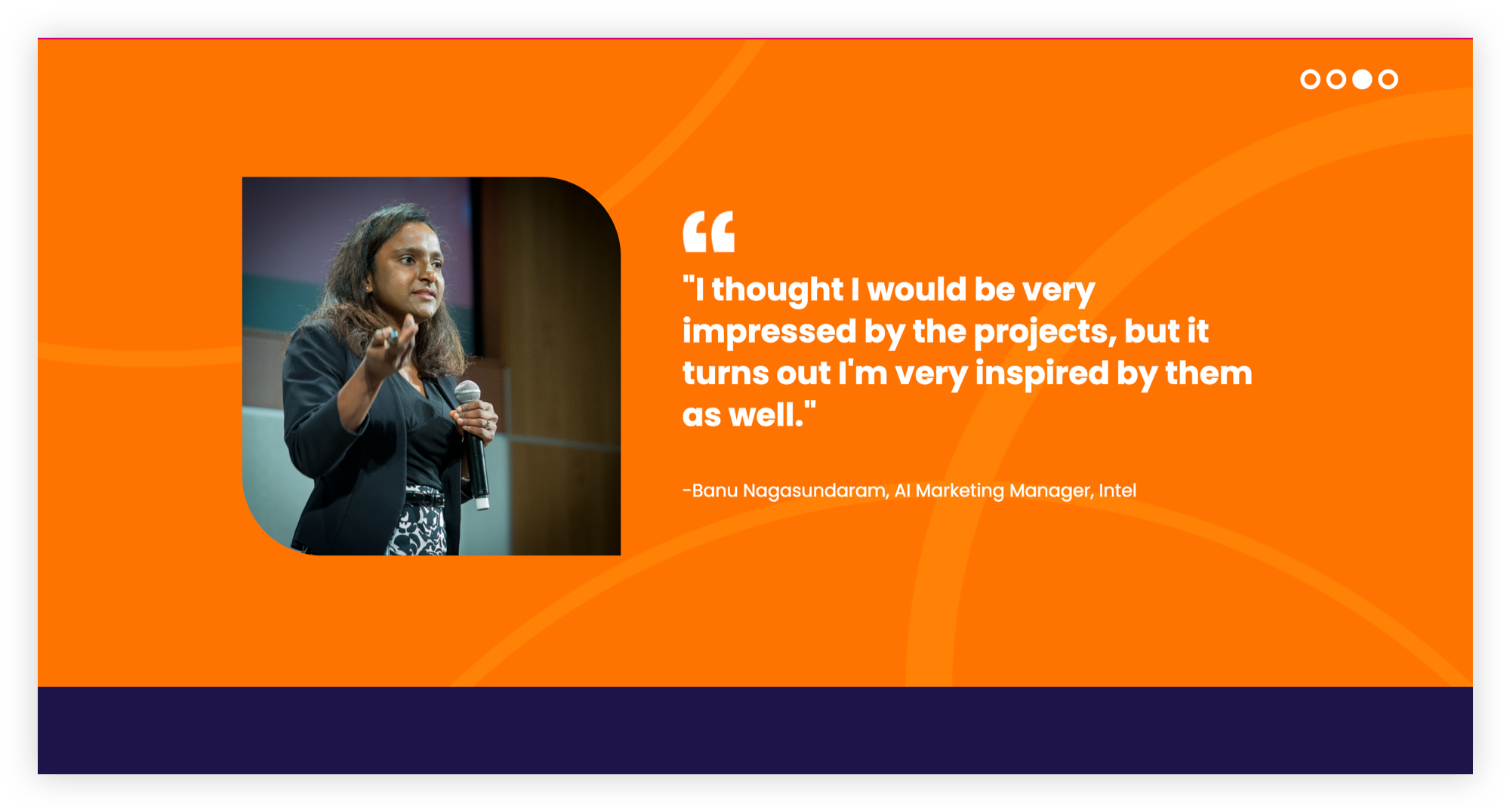 "I thought I would be very impressed by the projects, but it turns out I'm very inspired by them as well."

-Banu Nagasundaram, AI Marketing Manager, Intel